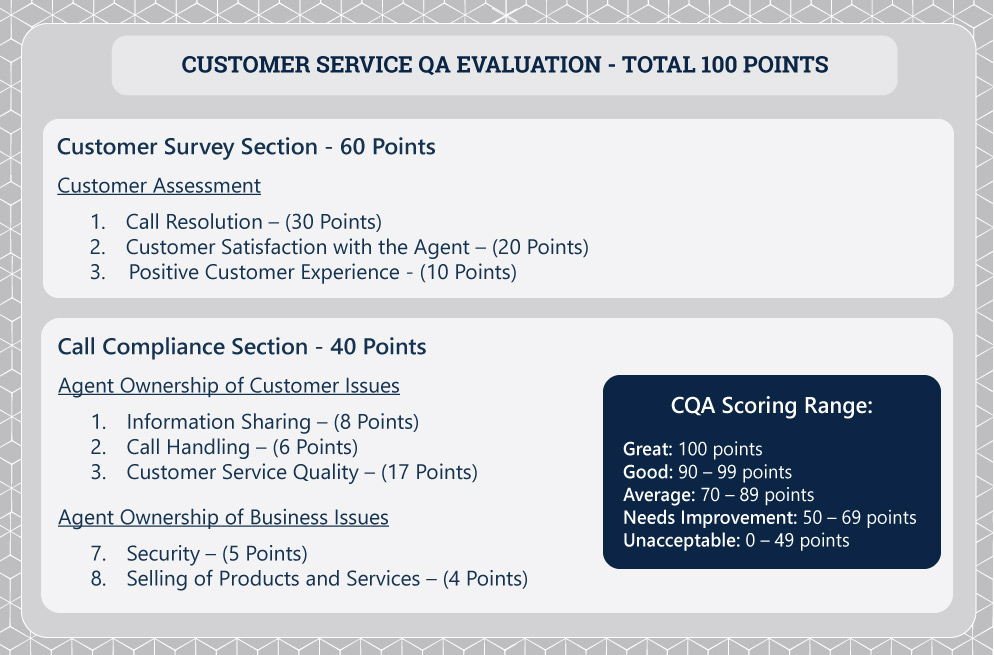 CUSTOMER SERVICE QA EVALUATION - TOTAL 100 POINTS

Customer Survey Section - 60 Points

Customer Assessment

1. Call Resolution – (30 Points)
2. Customer Satisfaction with the Agent – (20 Points)
3. Positive Customer Experience - (10 Points)

Call Compliance Section - 40 Points

Agent Ownership of Customer Issues

1. Information Sharing – (8 Points)
2. Call Handling – (6 Points)
3. Customer Service Quality – (17 Points)

Agent Ownership of Business Issues

7. Security – (5 Points)
8. Selling of Products and Services – (4 Points)

CQA Scoring Range:

Great: 100 points
Good: 90 – 99 points
Average: 70 – 89 points
Needs Improvement: 50 – 69 points
Unacceptable: 0 – 49 points